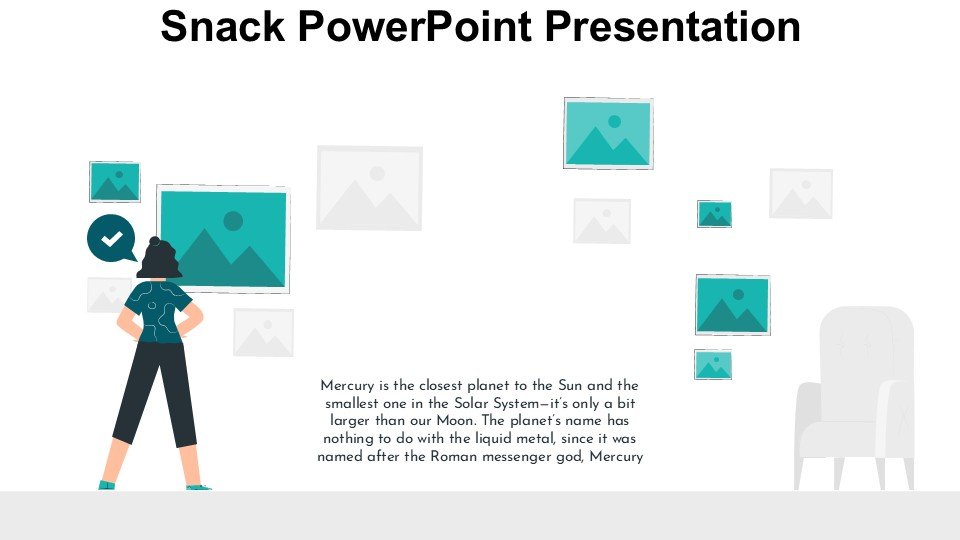 Snack PowerPoint Presentation

Mercury is the closest planet to the Sun and the smallest one in the Solar System—it's only a bit larger than our Moon. The planet's name has nothing to do with the liquid metal, since it was named after the Roman messenger god, Mercury